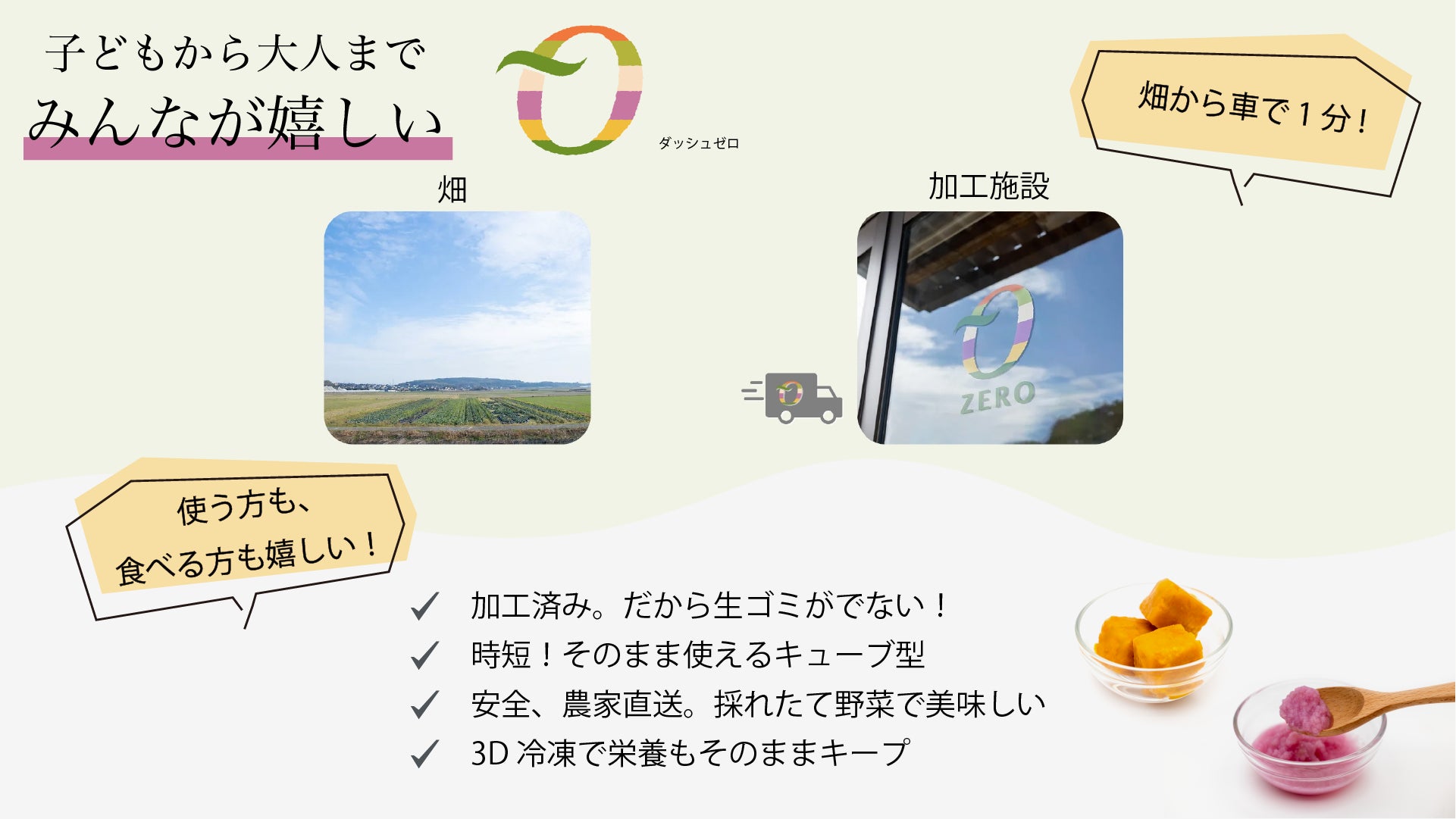 子どもから大人まで
みんなが嬉しい

ダッシュゼロ

畑から車で１分！

畑

加工施設

ZERO

使う方も、
食べる方も嬉しい！

✓ 加工済み。だから生ゴミがでない！
✓ 時短！そのまま使えるキューブ型
✓ 安全、農家直送。採れたて野菜で美味しい
✓ 3D 冷凍で栄養もそのままキープ